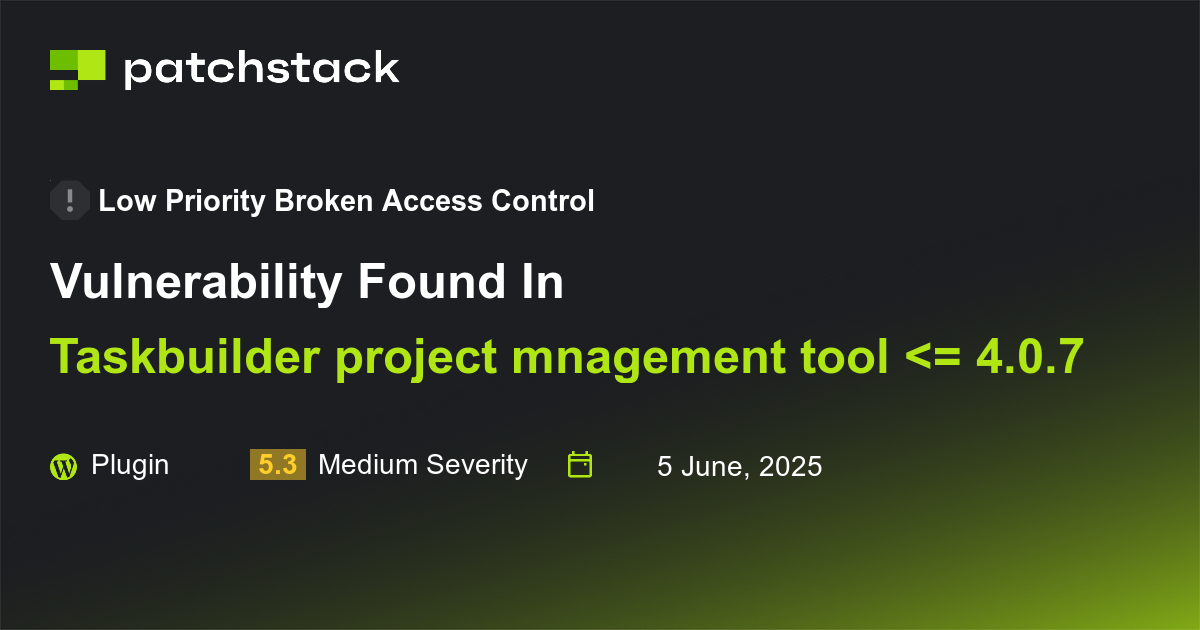 patchstack

Low Priority Broken Access Control

Vulnerability Found In

Taskbuilder project mnagement tool <= 4.0.7

Plugin

5.3 Medium Severity

5 June, 2025